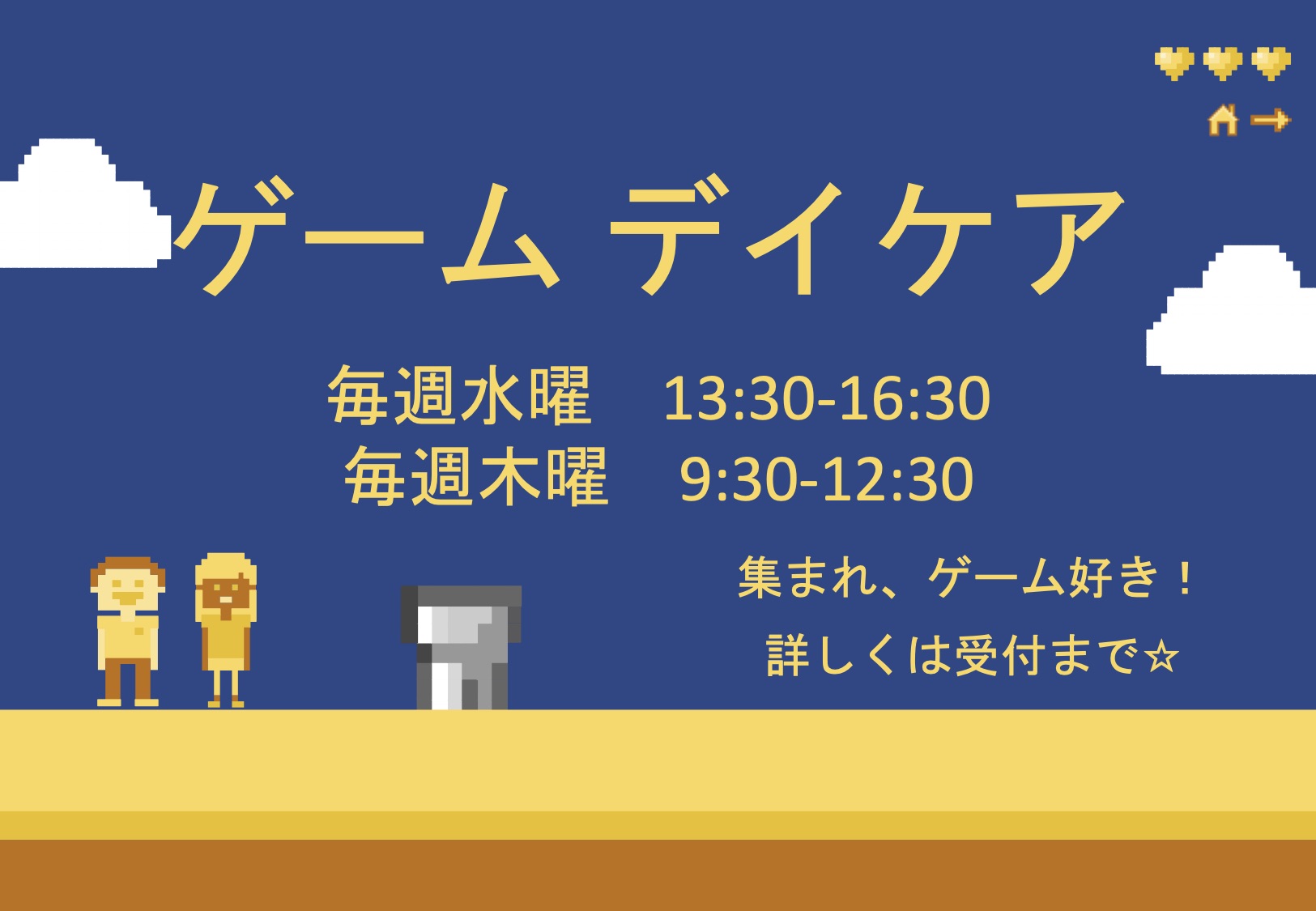 ゲーム デイケア

毎週水曜　13:30-16:30
毎週木曜　9:30-12:30

集まれ、ゲーム好き！
詳しくは受付まで☆